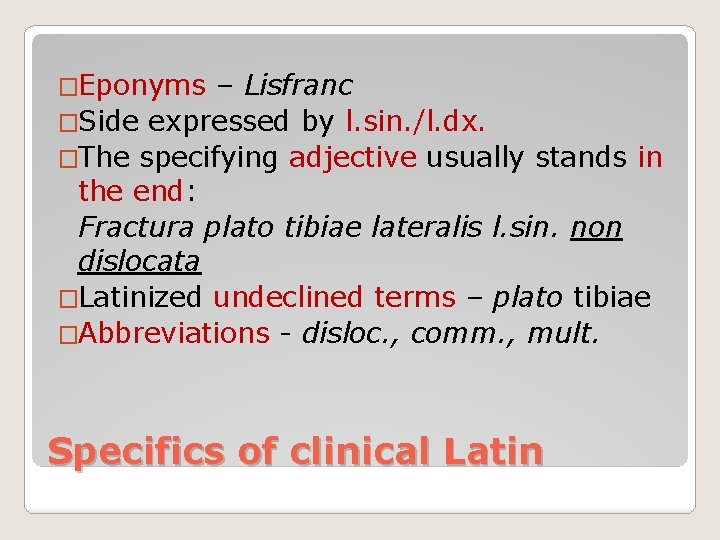 □Eponyms – Lisfranc
□Side expressed by l.sin./l.dx.
□The specifying adjective usually stands in the end:
Fractura plato tibiae lateralis l.sin. non dislocata
□Latinized undeclined terms – plato tibiae
□Abbreviations - disloc., comm., mult.

Specifics of clinical Latin